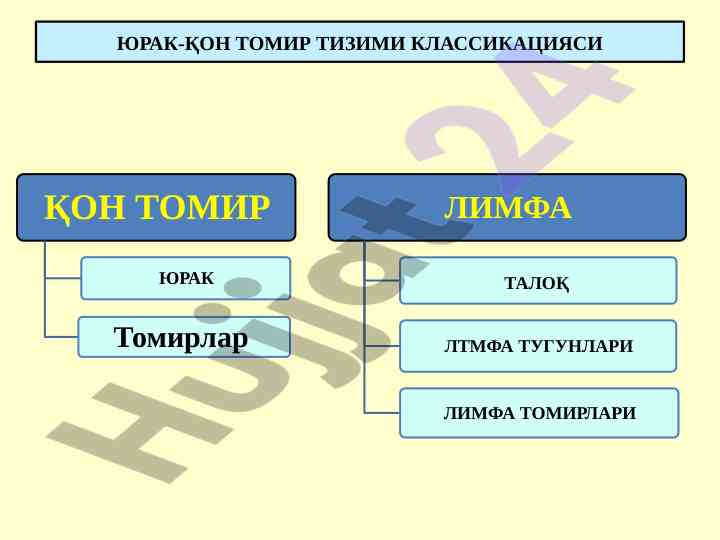 ЮРАК-ҚОН ТОМИР ТИЗИМИ КЛАССИКАЦИЯСИ

ҚОН ТОМИР

ЮРАК

Томирлар

ЛИМФА

ТАЛОҚ

ЛТМФА ТУГУНЛАРИ

ЛИМФА ТОМИРЛАРИ

Hujjat24